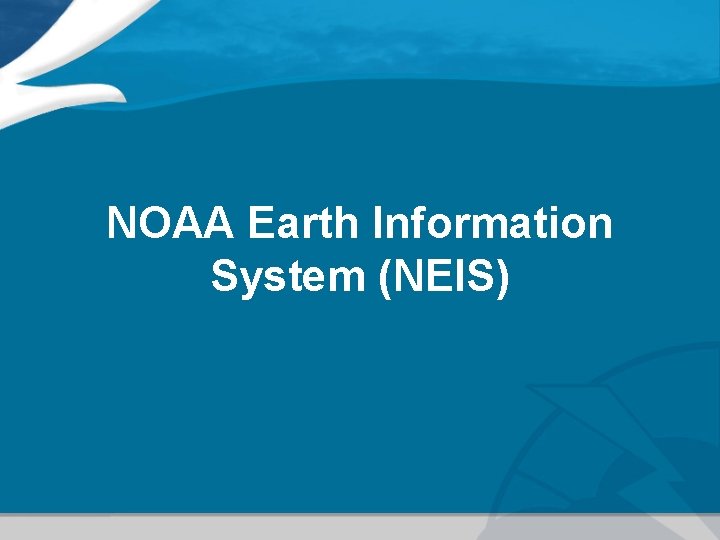 NOAA Earth Information System (NEIS)